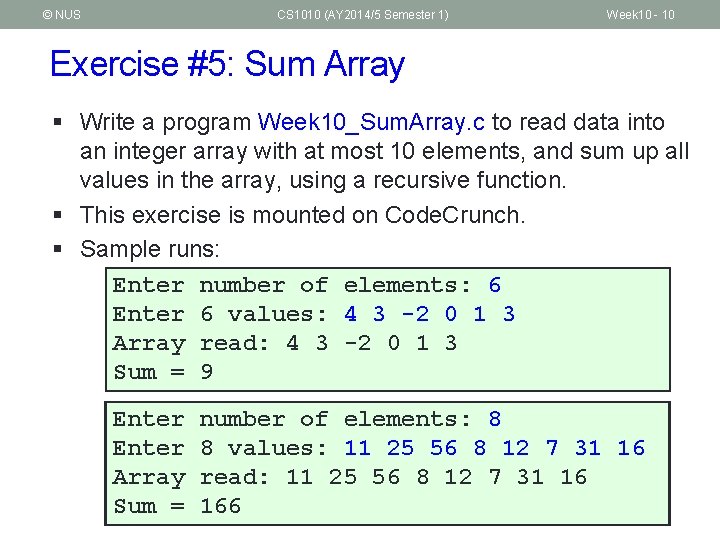 © NUS CS1010 (AY2014/5 Semester 1) Week10 - 10

Exercise #5: Sum Array

▪ Write a program Week10_SumArray.c to read data into an integer array with at most 10 elements, and sum up all values in the array, using a recursive function.

▪ This exercise is mounted on CodeCrunch.

▪ Sample runs:

Enter number of elements: 6
Enter 6 values: 4 3 -2 0 1 3
Array read: 4 3 -2 0 1 3
Sum = 9

Enter number of elements: 8
Enter 8 values: 11 25 56 8 12 7 31 16
Array read: 11 25 56 8 12 7 31 16
Sum = 166